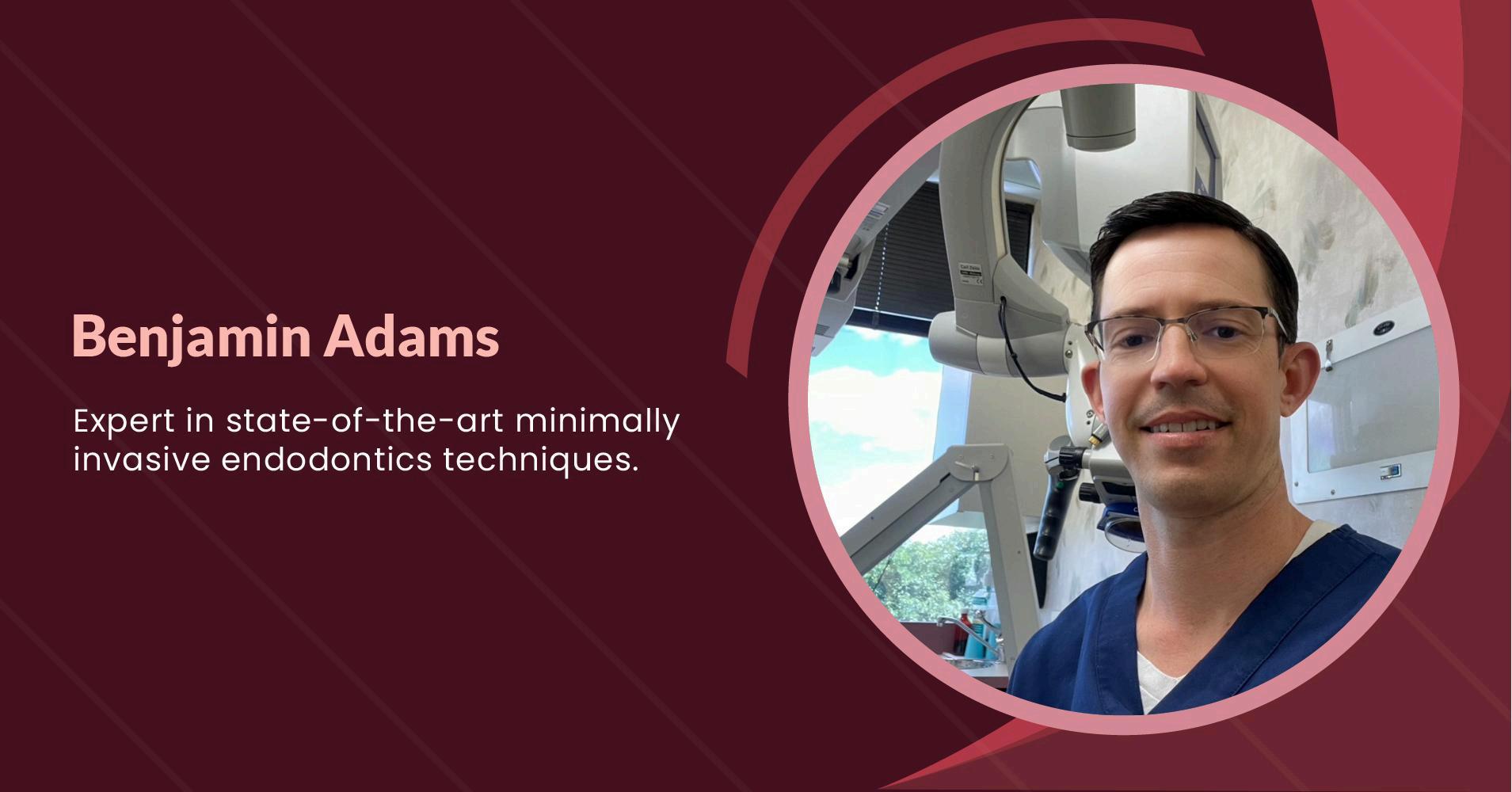 Benjamin Adams

Expert in state-of-the-art minimally invasive endodontics techniques.